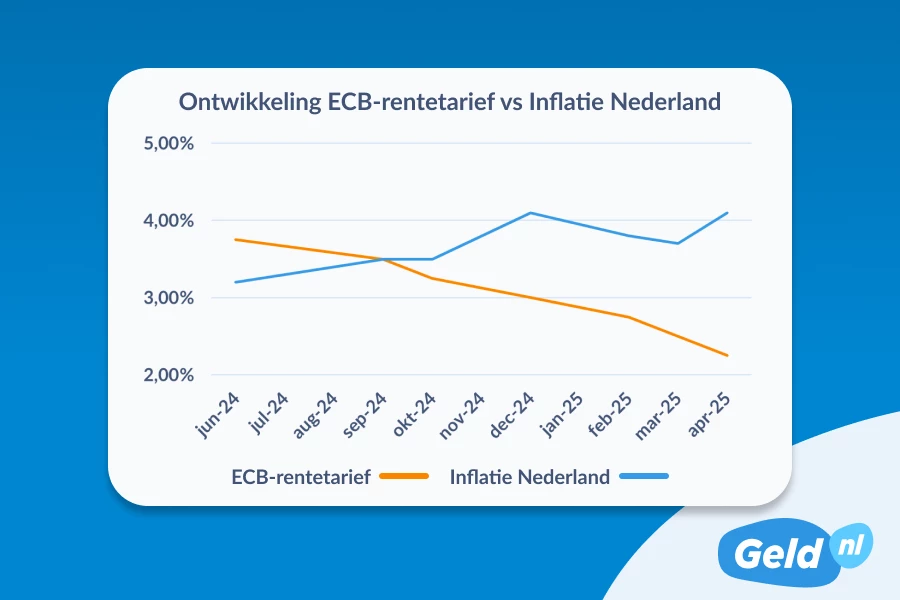 Ontwikkeling ECB-rentetarief vs Inflatie Nederland

5,00%
4,00%
3,00%
2,00%

jun-24 jul-24 aug-24 sep-24 okt-24 nov-24 dec-24 jan-25 feb-25 mar-25 apr-25

ECB-rentetarief Inflatie Nederland

Geld nl